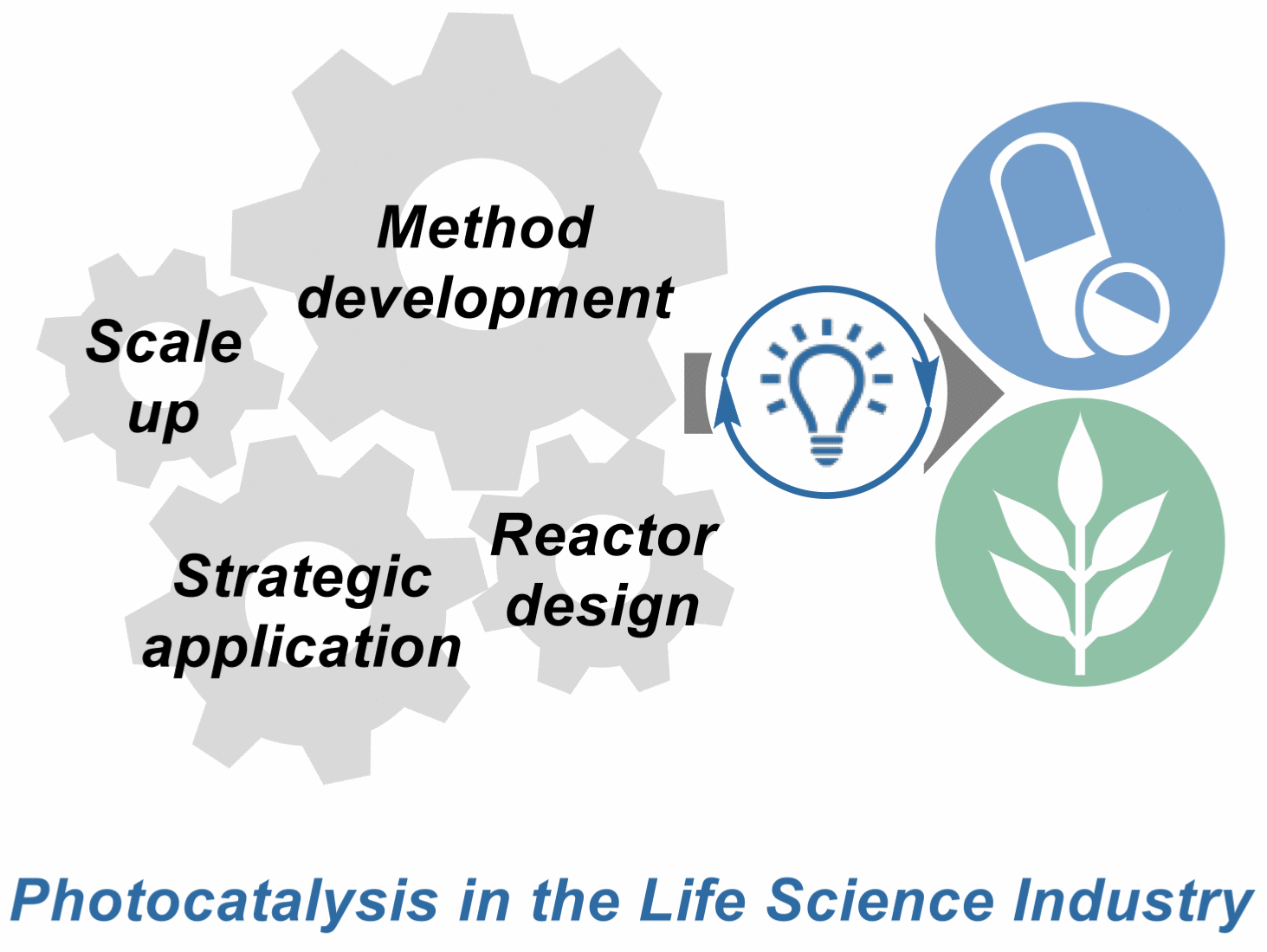 Method development

Scale up

Strategic application

Reactor design

Photocatalysis in the Life Science Industry